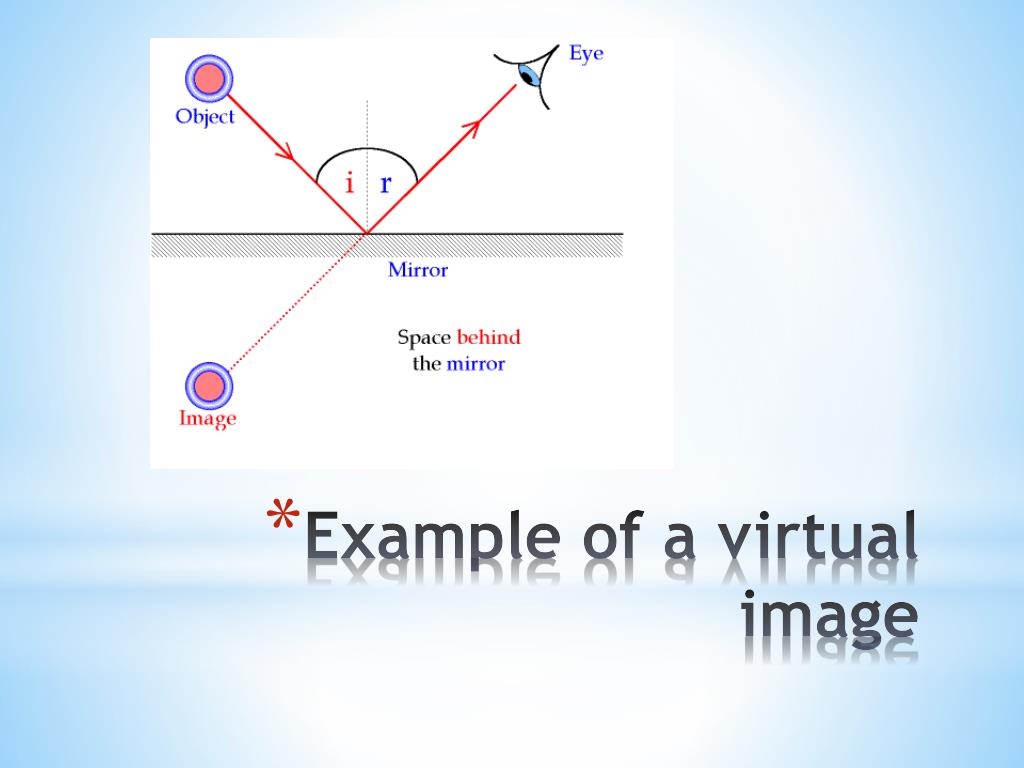 Eye

Object

i r

Mirror

Space behind the mirror

Image

*Example of a virtual image